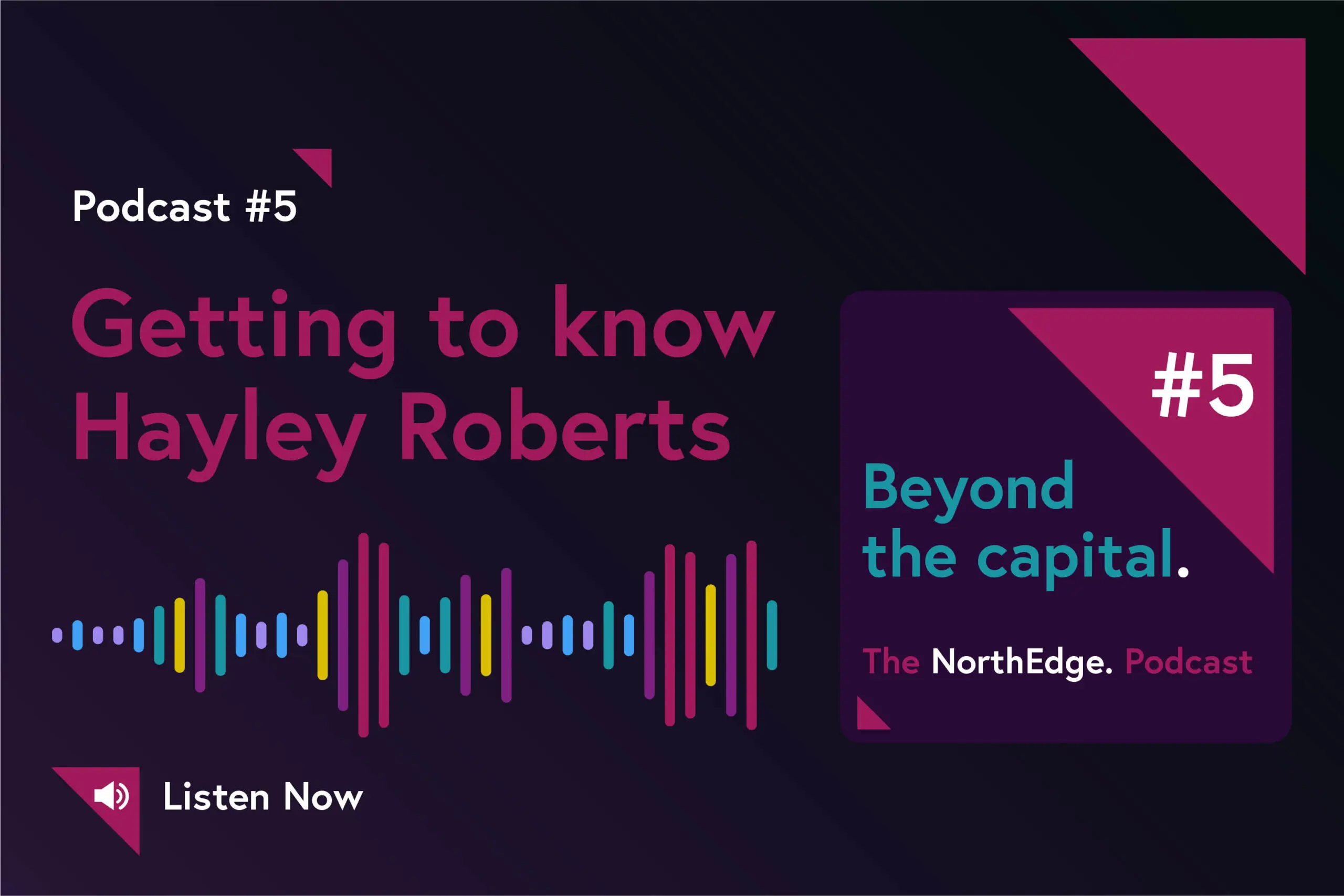 Podcast #5

Getting to know Hayley Roberts

Listen Now

#5

Beyond the capital.

The NorthEdge. Podcast